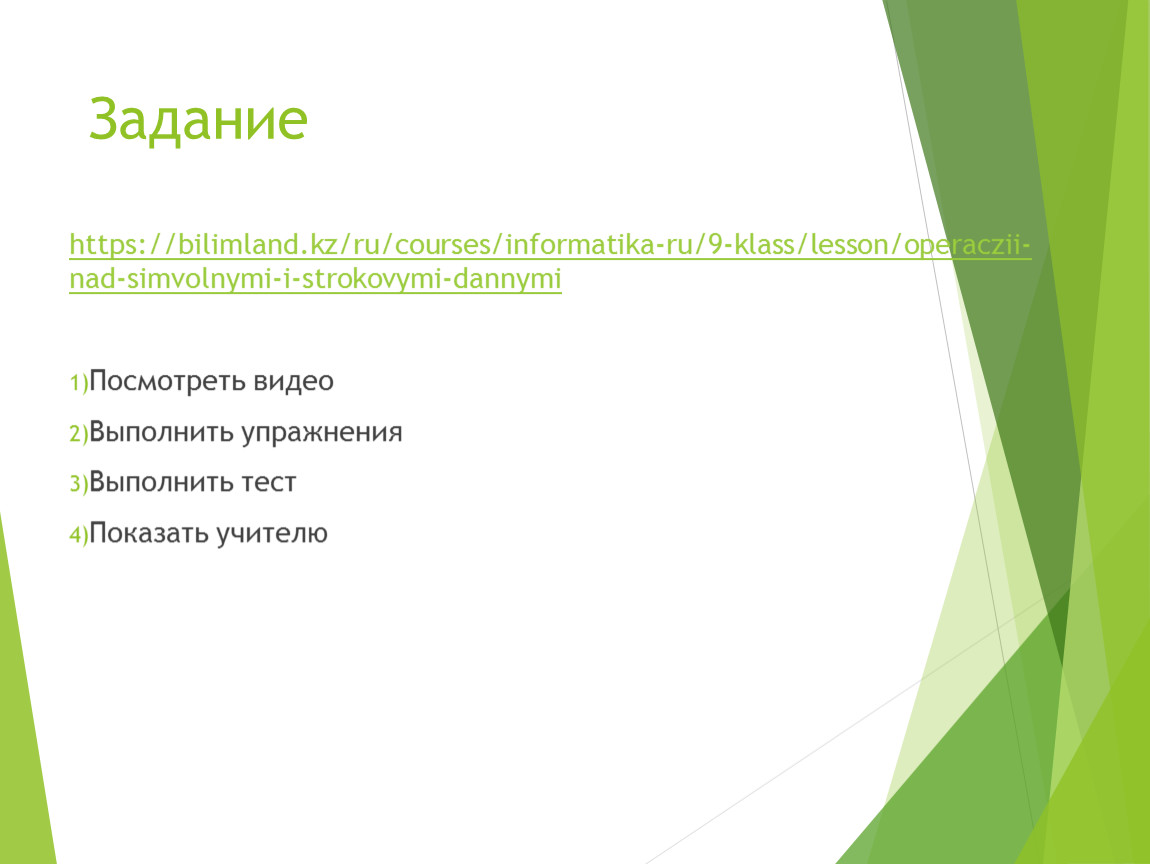 Задание

https://bilimland.kz/ru/courses/informatika-ru/9-klass/lesson/operaczii-nad-simvolnymi-i-strokovymi-dannymi

1)Посмотреть видео
2)Выполнить упражнения
3)Выполнить тест
4)Показать учителю